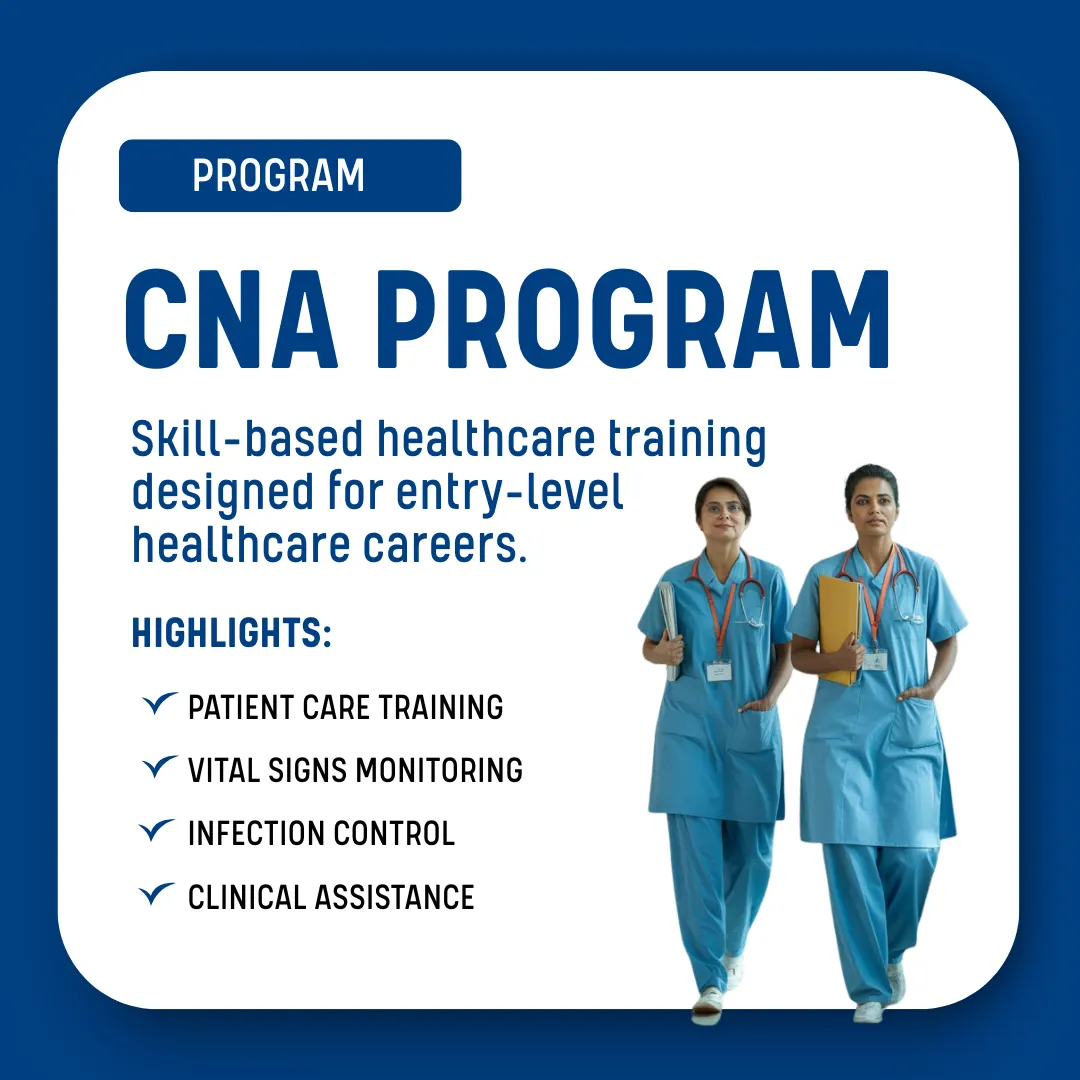 PROGRAM

CNA PROGRAM

Skill-based healthcare training designed for entry-level healthcare careers.

HIGHLIGHTS:

PATIENT CARE TRAINING

VITAL SIGNS MONITORING

INFECTION CONTROL

CLINICAL ASSISTANCE